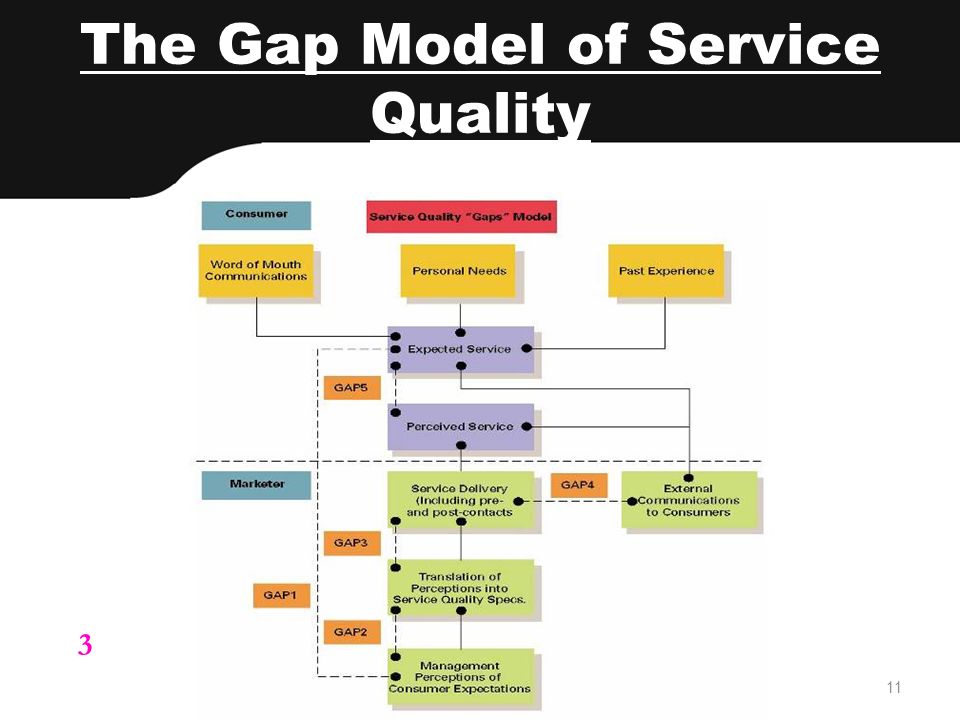 The Gap Model of Service Quality

Consumer

Service Quality "Gaps" Model

Word of Mouth Communications

Personal Needs

Past Experience

Expected Service

GAP5

Perceived Service

Marketer

Service Delivery (Including pre- and post-contacts

GAP4

External Communications to Consumers

GAP3

Translation of Perceptions into Service Quality Specs.

GAP1

GAP2

Management Perceptions of Consumer Expectations

3

11